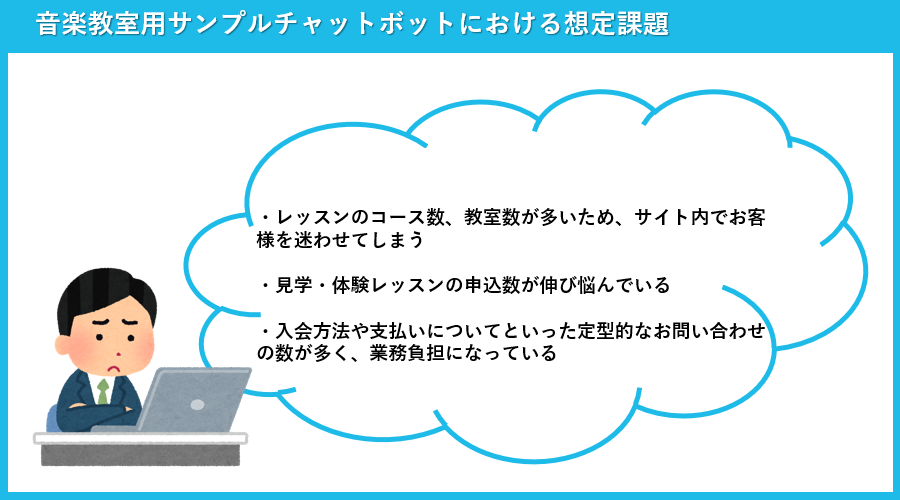 音楽教室用サンプルチャットボットにおける想定課題

・レッスンのコース数、教室数が多いため、サイト内でお客様を迷わせてしまう

・見学・体験レッスンの申込数が伸び悩んでいる

・入会方法や支払いについてといった定型的なお問い合わせの数が多く、業務負担になっている